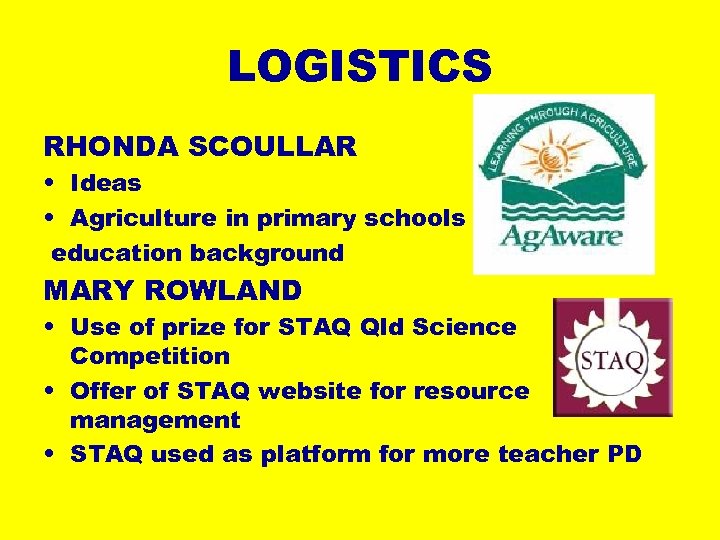 LOGISTICS

RHONDA SCOULLAR

• Ideas
• Agriculture in primary schools

education background

LEARNING THROUGH AGRICULTURE

AgAware

MARY ROWLAND

• Use of prize for STAQ Qld Science Competition
• Offer of STAQ website for resource management
• STAQ used as platform for more teacher PD

STAQ